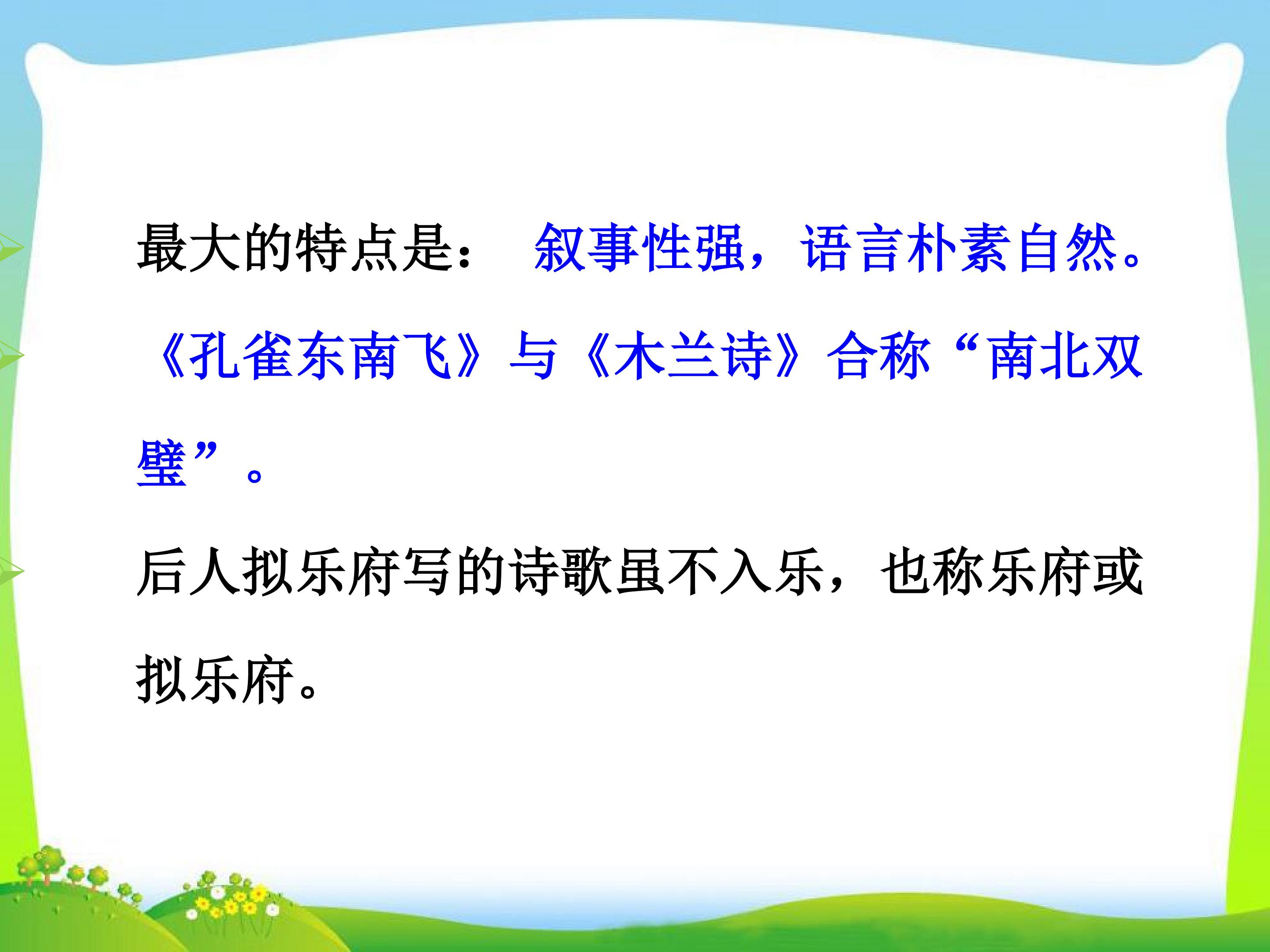 最大的特点是：叙事性强，语言朴素自然。

《孔雀东南飞》与《木兰诗》合称“南北双璧”。

后人拟乐府写的诗歌虽不入乐，也称乐府或拟乐府。